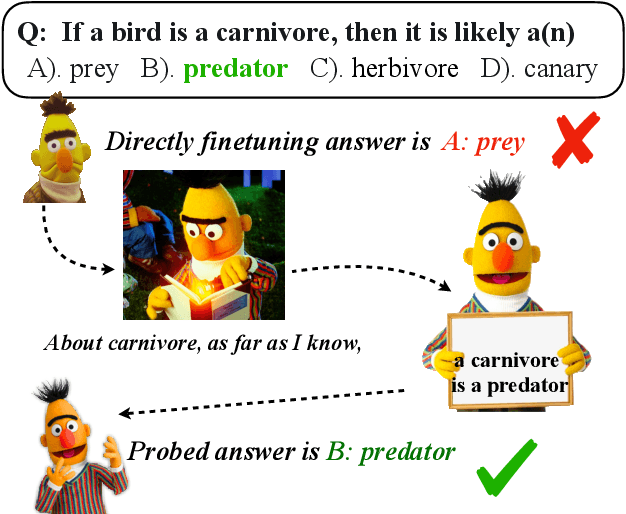 Q: If a bird is a carnivore, then it is likely a(n)
A). prey B). predator C). herbivore D). canary

Directly finetuning answer is A: prey

About carnivore, as far as I know,

a carnivore is a predator

Probed answer is B: predator